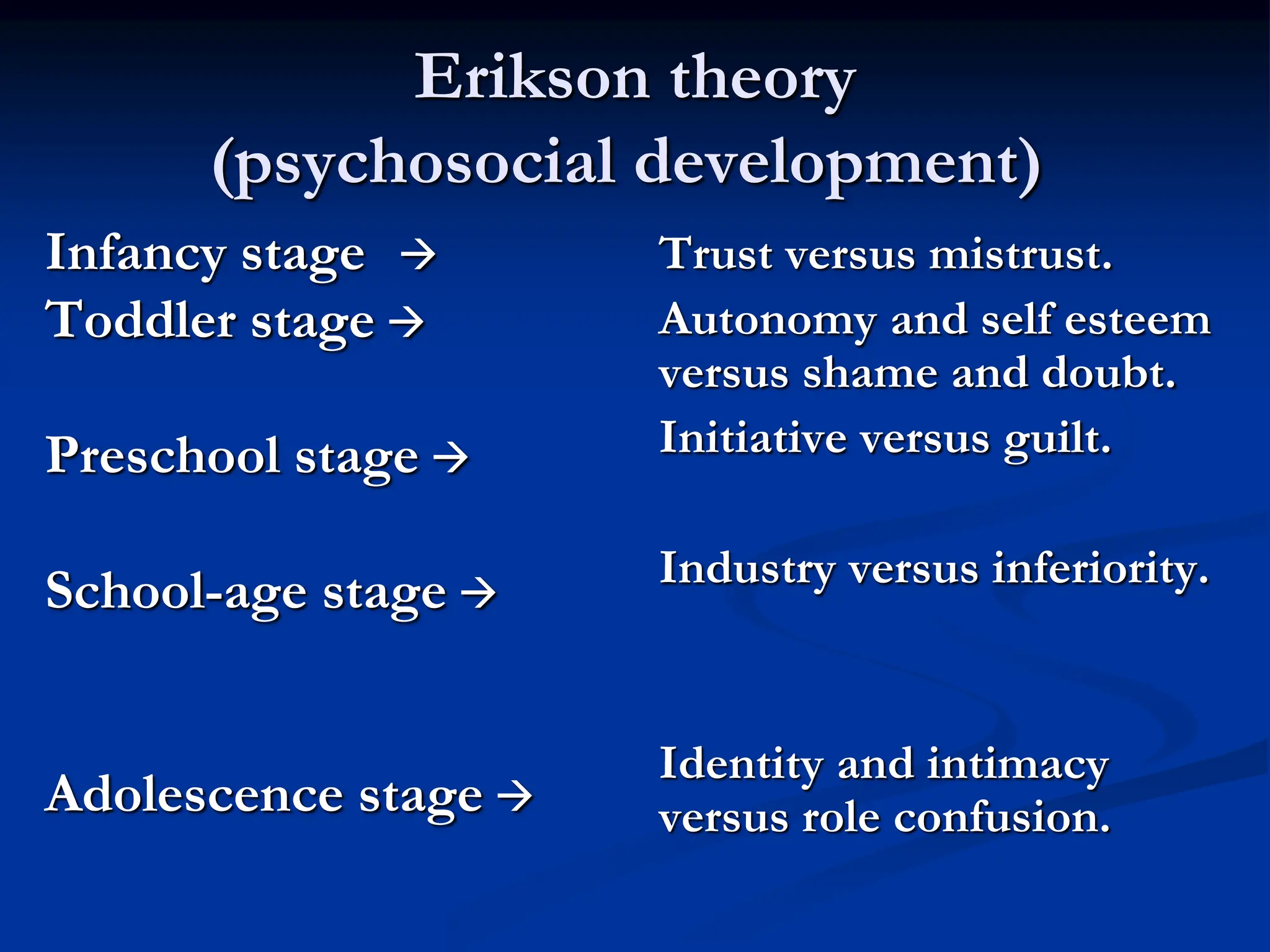 Erikson theory (psychosocial development)

Infancy stage →

Toddler stage →

Preschool stage →

School-age stage →

Adolescence stage →

Trust versus mistrust.

Autonomy and self esteem versus shame and doubt.

Initiative versus guilt.

Industry versus inferiority.

Identity and intimacy versus role confusion.